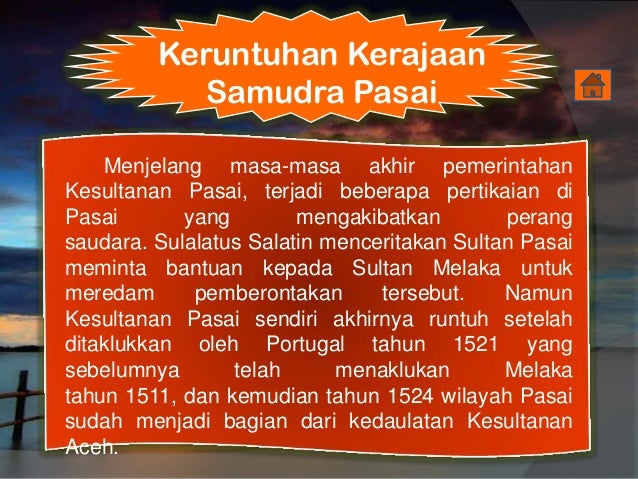 Keruntuhan Kerajaan Samudra Pasai

Menjelang masa-masa akhir pemerintahan Kesultanan Pasai, terjadi beberapa pertikaian di Pasai yang mengakibatkan perang saudara. Sulalatus Salatin menceritakan Sultan Pasai meminta bantuan kepada Sultan Melaka untuk meredam pemberontakan tersebut. Namun Kesultanan Pasai sendiri akhirnya runtuh setelah ditaklukkan oleh Portugal tahun 1521 yang sebelumnya telah menaklukan Melaka tahun 1511, dan kemudian tahun 1524 wilayah Pasai sudah menjadi bagian dari kedaulatan Kesultanan Aceh.